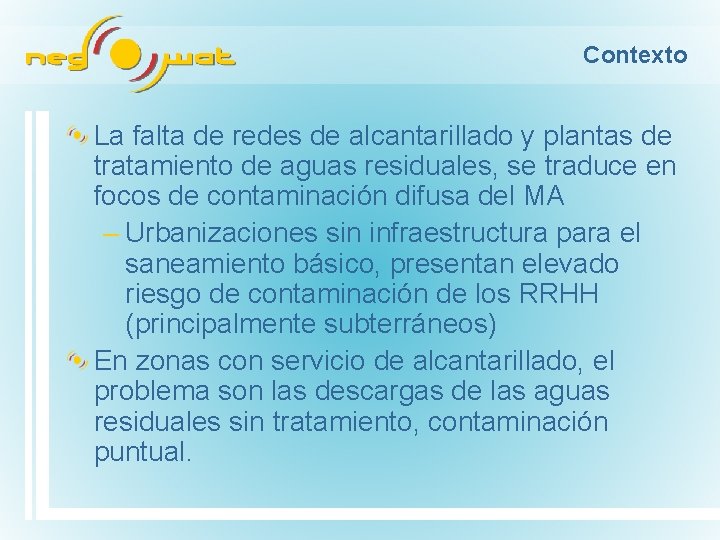 neg wat

Contexto

La falta de redes de alcantarillado y plantas de tratamiento de aguas residuales, se traduce en focos de contaminación difusa del MA

– Urbanizaciones sin infraestructura para el saneamiento básico, presentan elevado riesgo de contaminación de los RRHH (principalmente subterráneos)

En zonas con servicio de alcantarillado, el problema son las descargas de las aguas residuales sin tratamiento, contaminación puntual.